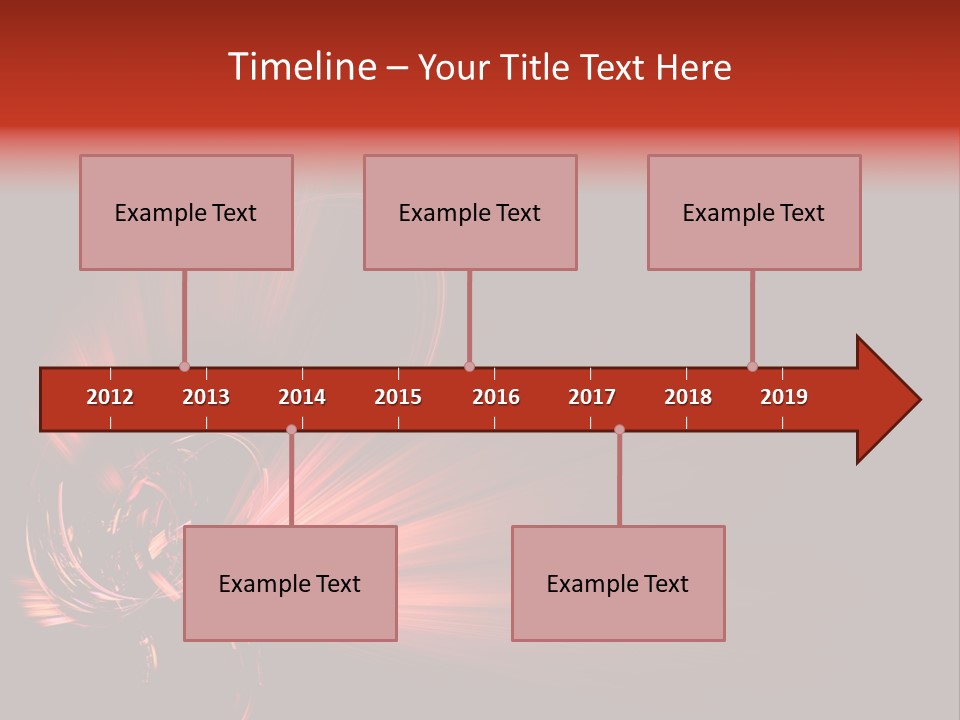 Timeline – Your Title Text Here

Example Text

Example Text

Example Text

2012 2013 2014 2015 2016 2017 2018 2019

Example Text

Example Text